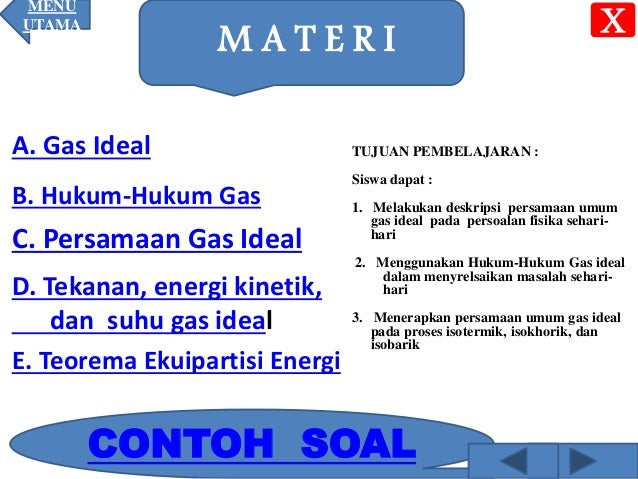 MENU UTAMA

MATERI

X

A. Gas Ideal

B. Hukum-Hukum Gas

C. Persamaan Gas Ideal

D. Tekanan, energi kinetik, dan suhu gas ideal

E. Teorema Ekuipartisi Energi

TUJUAN PEMBELAJARAN :

Siswa dapat :

1. Melakukan deskripsi persamaan umum gas ideal pada persoalan fisika sehari-hari

2. Menggunakan Hukum-Hukum Gas ideal dalam menyrelsaikan masalah sehari-hari

3. Menerapkan persamaan umum gas ideal pada proses isotermik, isokhorik, dan isobarik

CONTOH SOAL